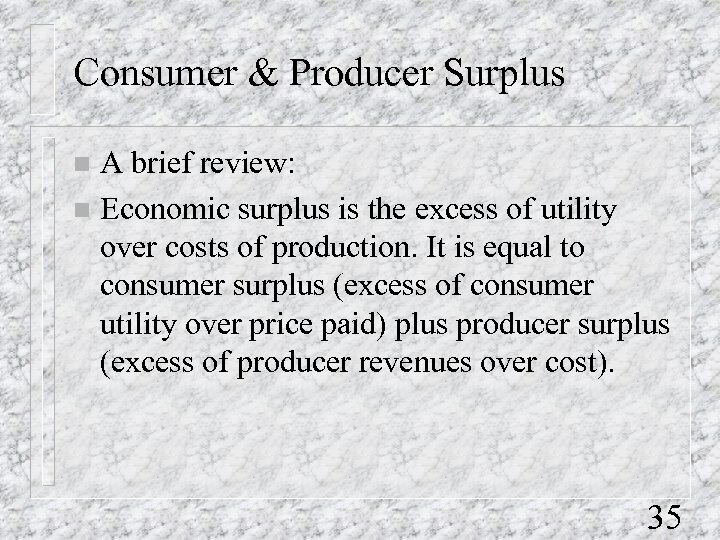 Consumer & Producer Surplus

A brief review:

Economic surplus is the excess of utility over costs of production. It is equal to consumer surplus (excess of consumer utility over price paid) plus producer surplus (excess of producer revenues over cost).

35